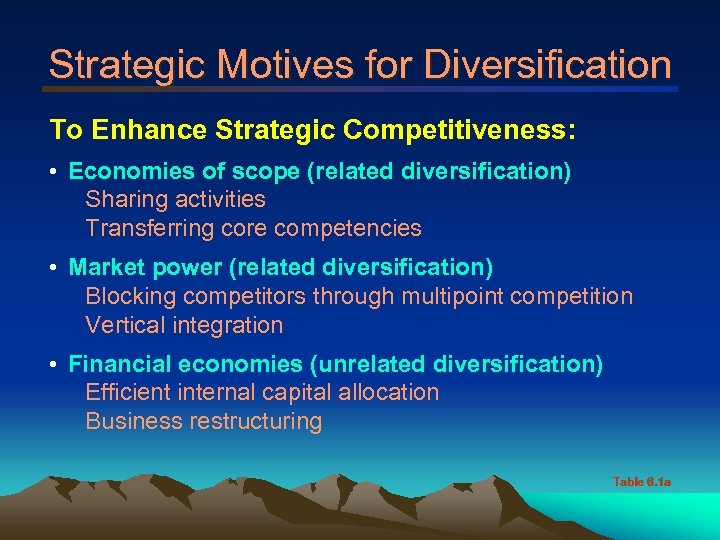 Strategic Motives for Diversification

To Enhance Strategic Competitiveness:

• Economies of scope (related diversification)
Sharing activities
Transferring core competencies

• Market power (related diversification)
Blocking competitors through multipoint competition
Vertical integration

• Financial economies (unrelated diversification)
Efficient internal capital allocation
Business restructuring

Table 6.1a